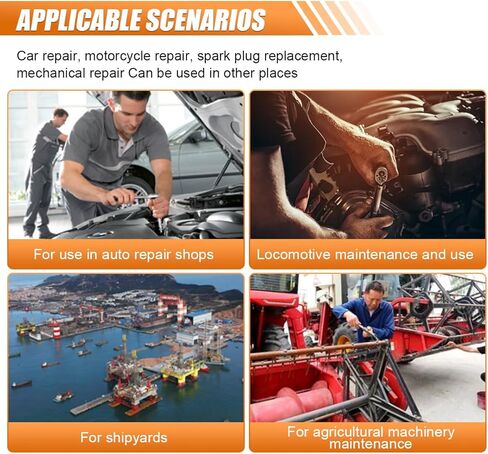 APPLICABLE SCENARIOS

Car repair, motorcycle repair, spark plug replacement, mechanical repair Can be used in other places

For use in auto repair shops

Locomotive maintenance and use

For shipyards

For agricultural machinery maintenance